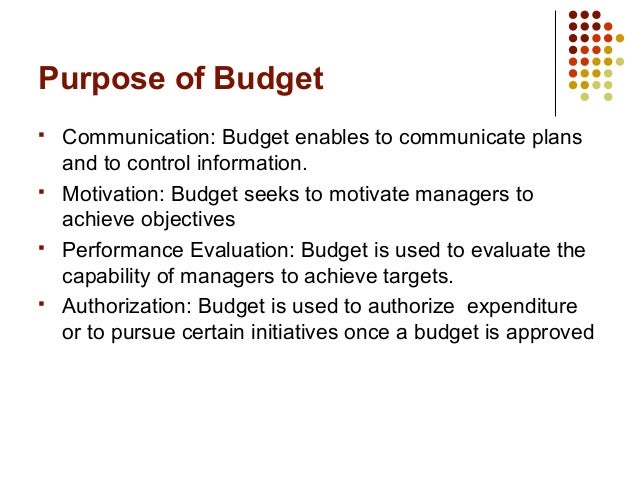 Purpose of Budget

- Communication: Budget enables to communicate plans and to control information.
- Motivation: Budget seeks to motivate managers to achieve objectives
- Performance Evaluation: Budget is used to evaluate the capability of managers to achieve targets.
- Authorization: Budget is used to authorize expenditure or to pursue certain initiatives once a budget is approved